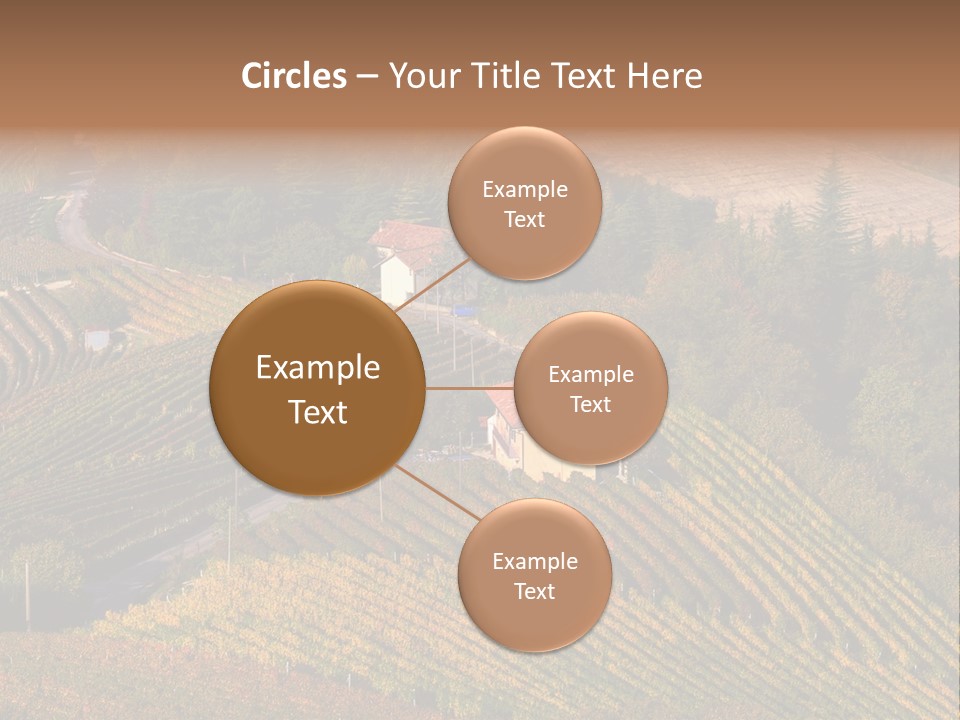 Circles – Your Title Text Here

Example Text

Example Text

Example Text

Example Text